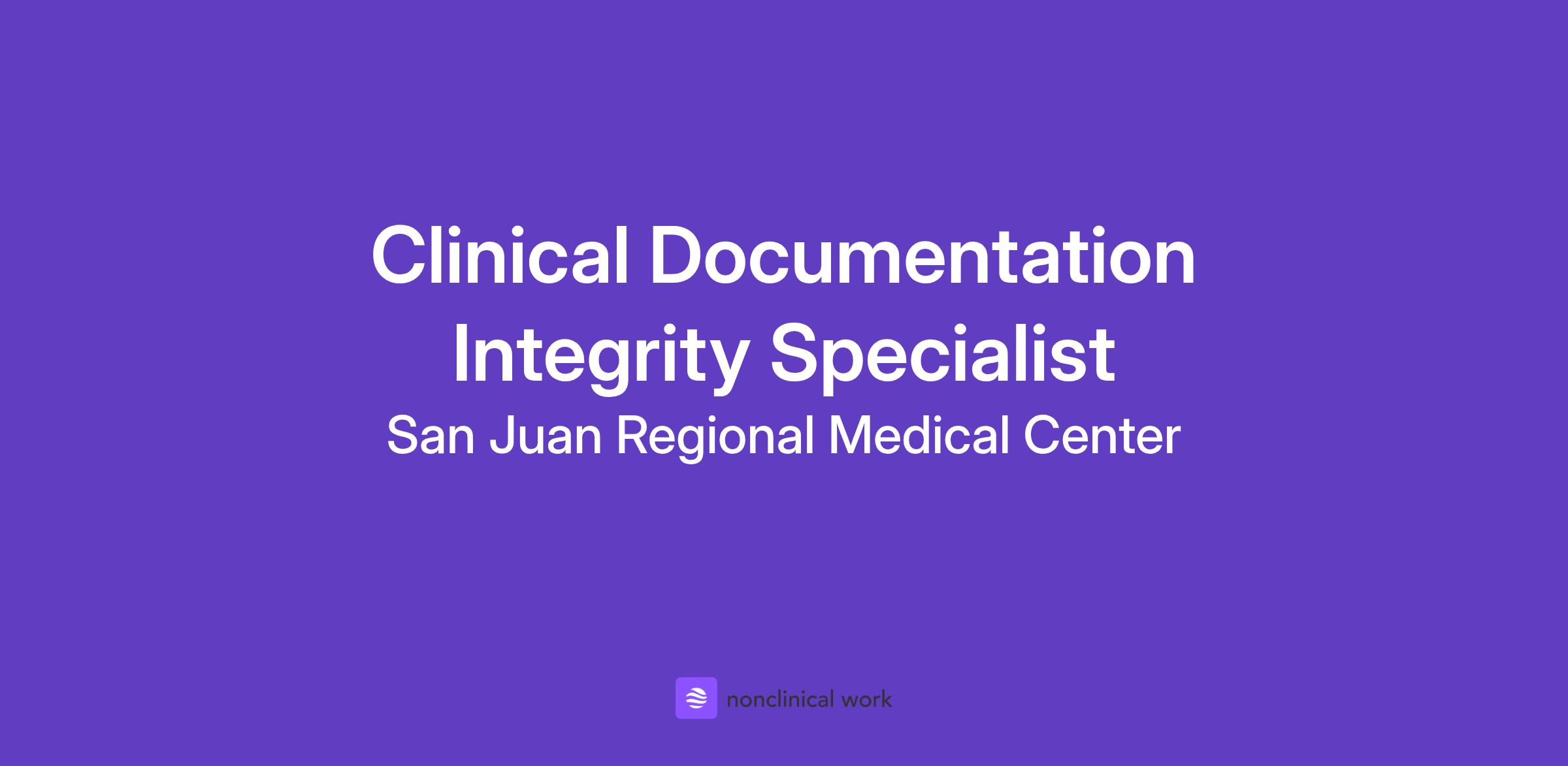 Clinical Documentation Integrity Specialist

San Juan Regional Medical Center

nonclinical work